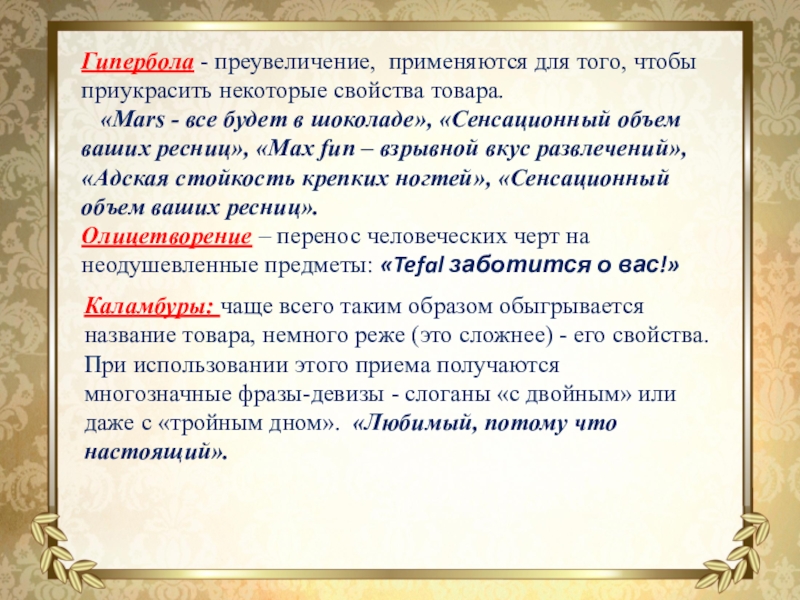 Гипербола - преувеличение, применяются для того, чтобы приукрасить некоторые свойства товара.
«Mars - все будет в шоколаде», «Сенсационный объем ваших ресниц», «Max fun – взрывной вкус развлечений», «Адская стойкость крепких ногтей», «Сенсационный объем ваших ресниц».
Олицетворение – перенос человеческих черт на неодушевленные предметы: «Tefal заботится о вас!»

Каламбуры: чаще всего таким образом обыгрывается название товара, немного реже (это сложнее) - его свойства. При использовании этого приема получаются многозначные фразы-девизы - слоганы «с двойным» или даже с «тройным дном». «Любимый, потому что настоящий».